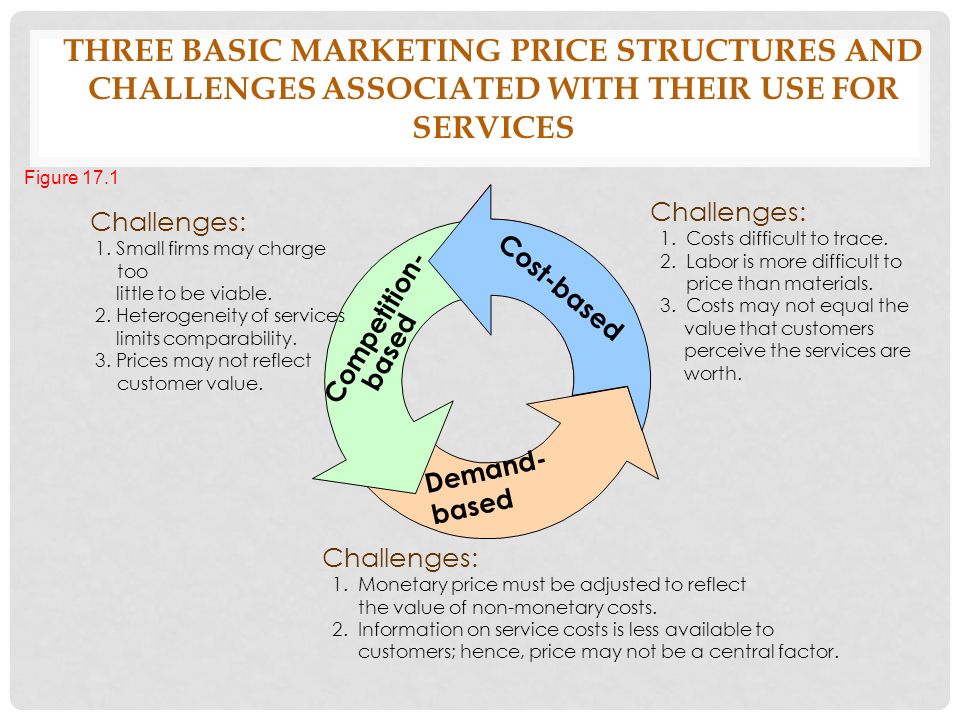 THREE BASIC MARKETING PRICE STRUCTURES AND CHALLENGES ASSOCIATED WITH THEIR USE FOR SERVICES

Figure 17.1

Challenges:
1. Small firms may charge too little to be viable.
2. Heterogeneity of services limits comparability.
3. Prices may not reflect customer value.

Competition-based

Cost-based

Demand-based

Challenges:
1. Costs difficult to trace.
2. Labor is more difficult to price than materials.
3. Costs may not equal the value that customers perceive the services are worth.

Challenges:
1. Monetary price must be adjusted to reflect the value of non-monetary costs.
2. Information on service costs is less available to customers; hence, price may not be a central factor.